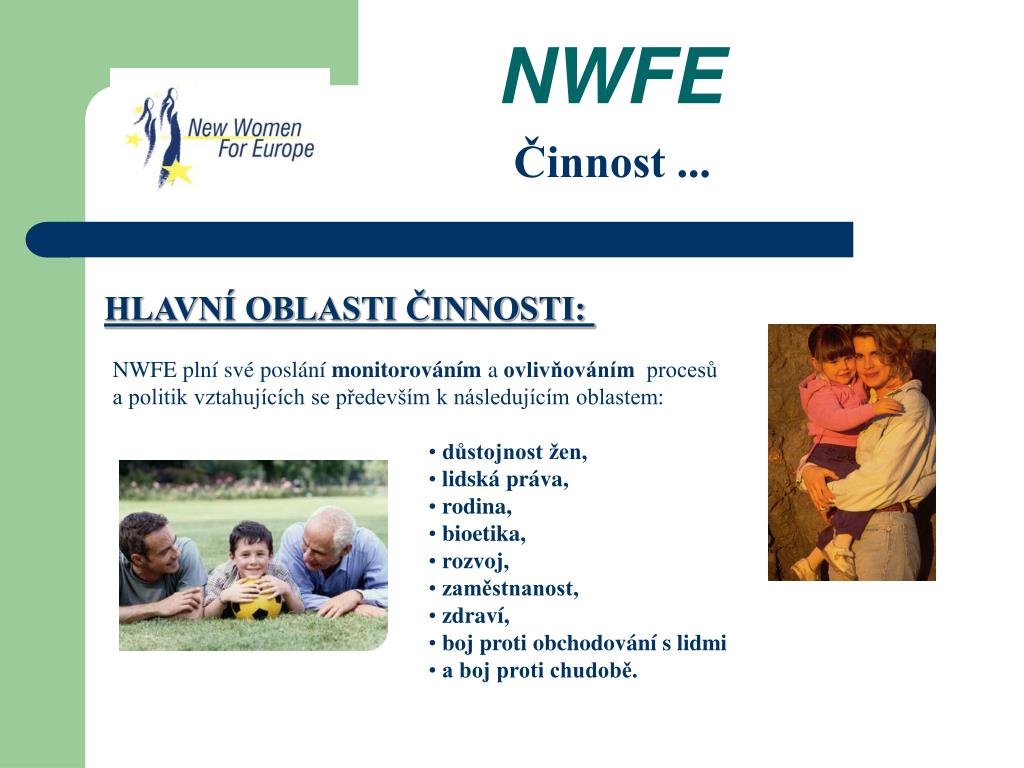 New Women For Europe

NWFE

Činnost ...

HLAVNÍ OBLASTI ČINNOSTI:

NWFE plní své poslání monitorováním a ovlivňováním procesů a politik vztahujících se především k následujícím oblastem:

• důstojnost žen,
• lidská práva,
• rodina,
• bioetika,
• rozvoj,
• zaměstnanost,
• zdraví,
• boj proti obchodování s lidmi
• a boj proti chudobě.